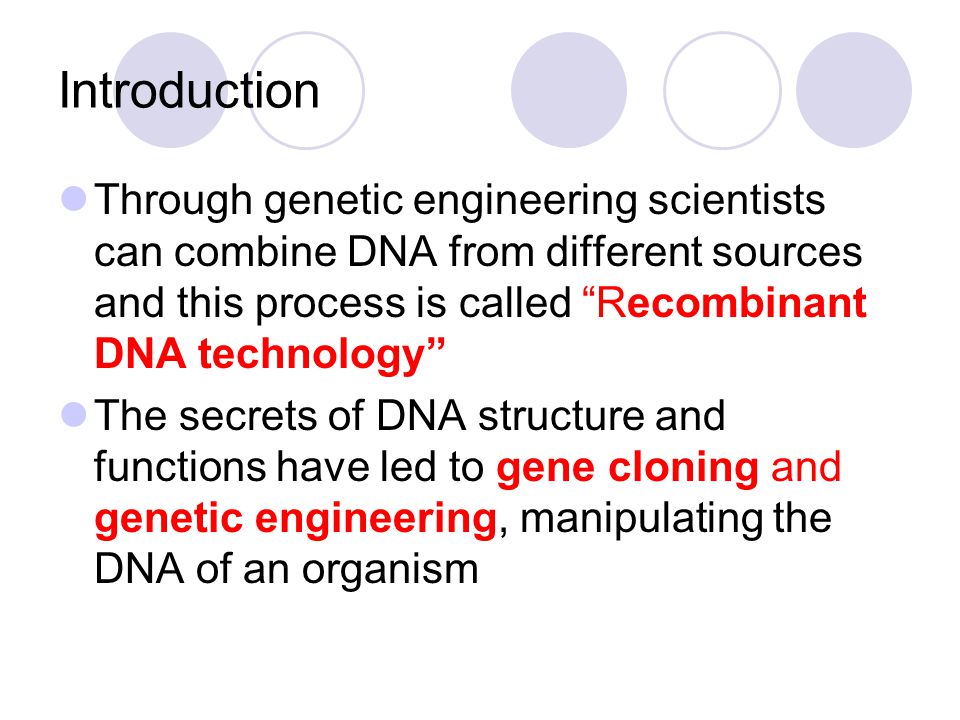 Introduction

Through genetic engineering scientists can combine DNA from different sources and this process is called “Recombinant DNA technology”

The secrets of DNA structure and functions have led to gene cloning and genetic engineering, manipulating the DNA of an organism